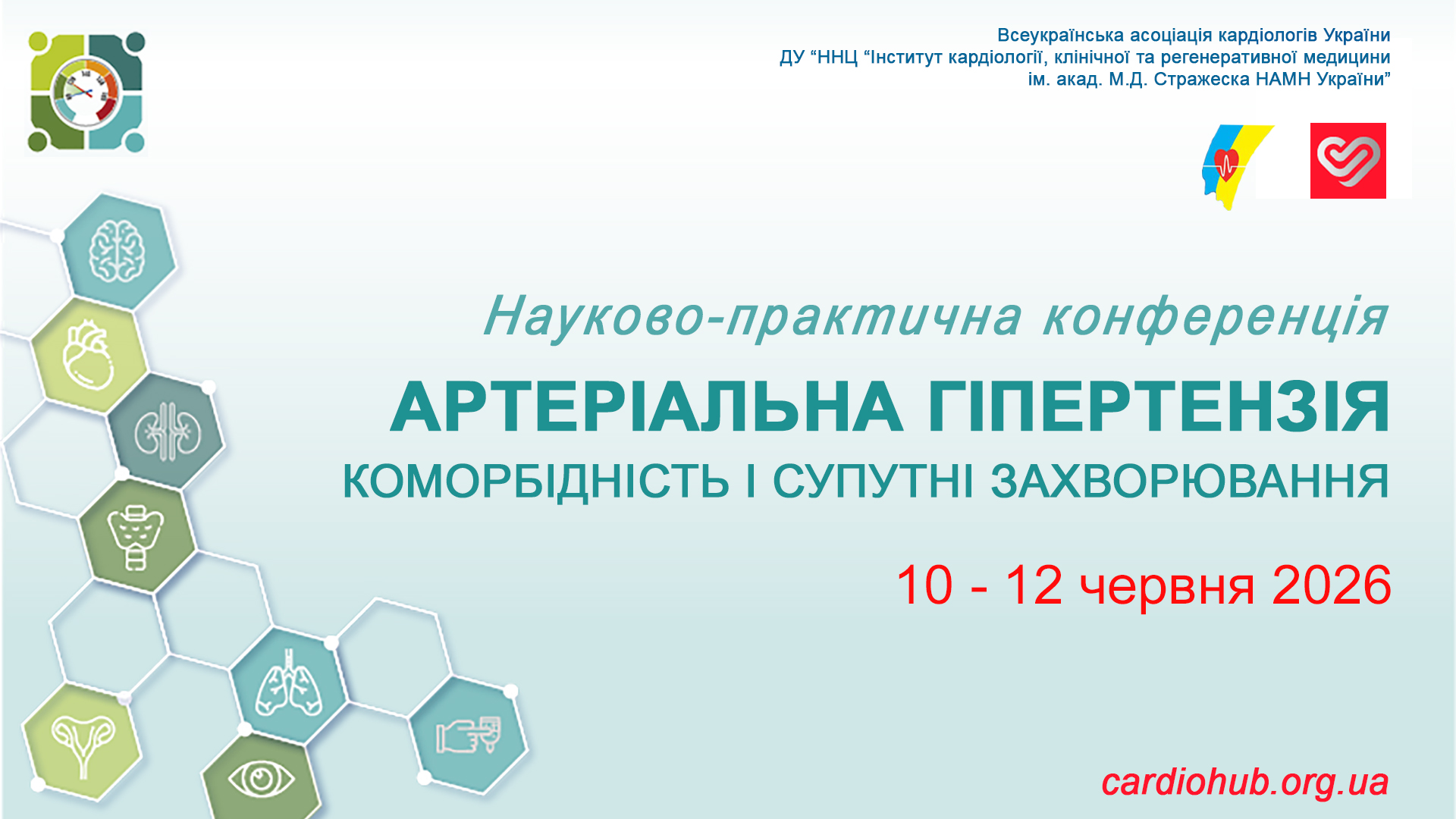 Всеукраїнська асоціація кардіологів України
ДУ “ННЦ “Інститут кардіології, клінічної та регенеративної медицини ім. акад. М.Д. Стражеска НАМН України”

Науково-практична конференція

АРТЕРІАЛЬНА ГІПЕРТЕНЗІЯ

КОМОРБІДНІСТЬ І СУПУТНІ ЗАХВОРЮВАННЯ

10 - 12 червня 2026

cardiohub.org.ua